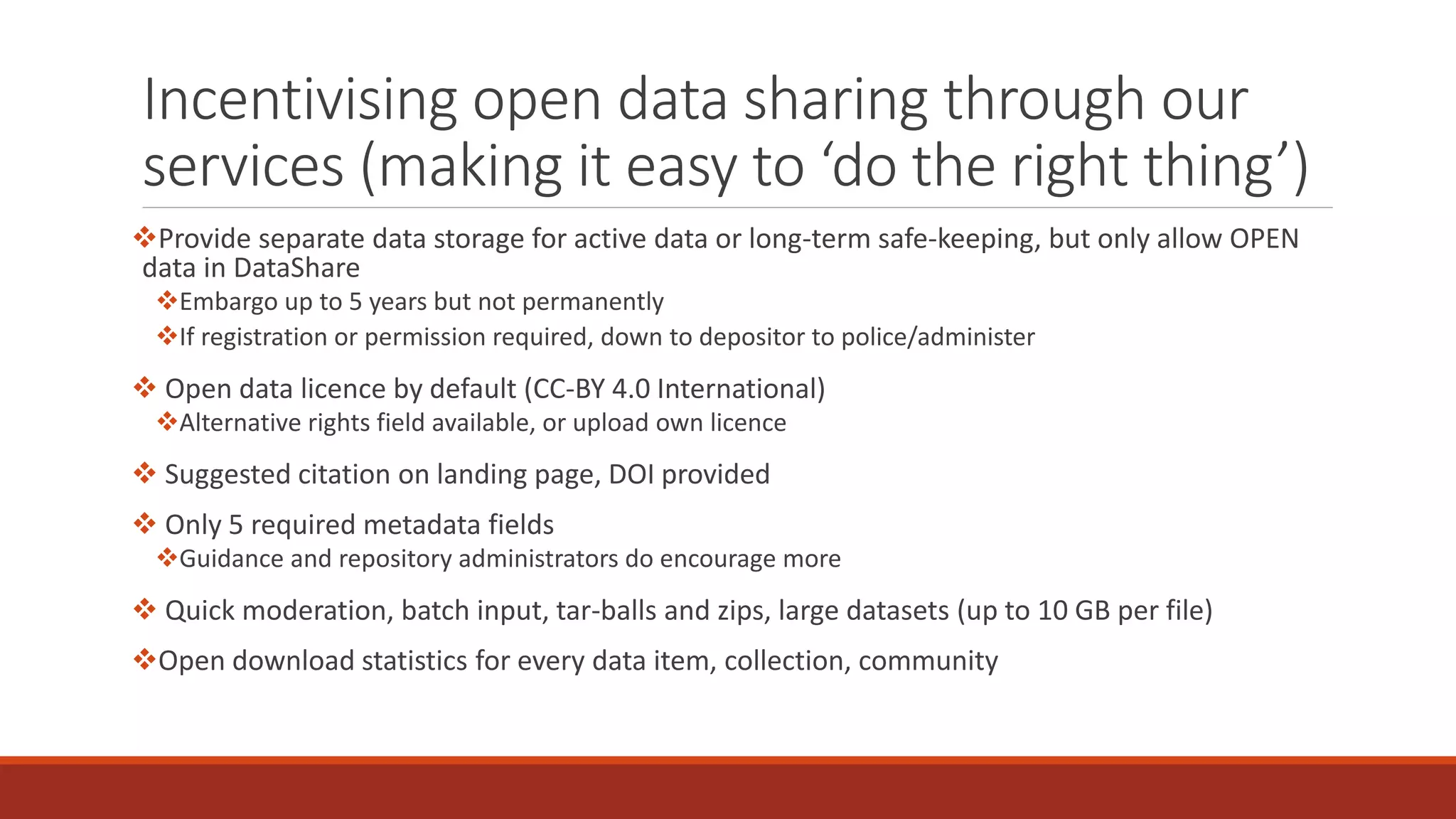 Incentivising open data sharing through our services (making it easy to ‘do the right thing’)

❖Provide separate data storage for active data or long-term safe-keeping, but only allow OPEN data in DataShare

❖Embargo up to 5 years but not permanently

❖If registration or permission required, down to depositor to police/administer

❖ Open data licence by default (CC-BY 4.0 International)

❖Alternative rights field available, or upload own licence

❖ Suggested citation on landing page, DOI provided

❖ Only 5 required metadata fields

❖Guidance and repository administrators do encourage more

❖ Quick moderation, batch input, tar-balls and zips, large datasets (up to 10 GB per file)

❖Open download statistics for every data item, collection, community